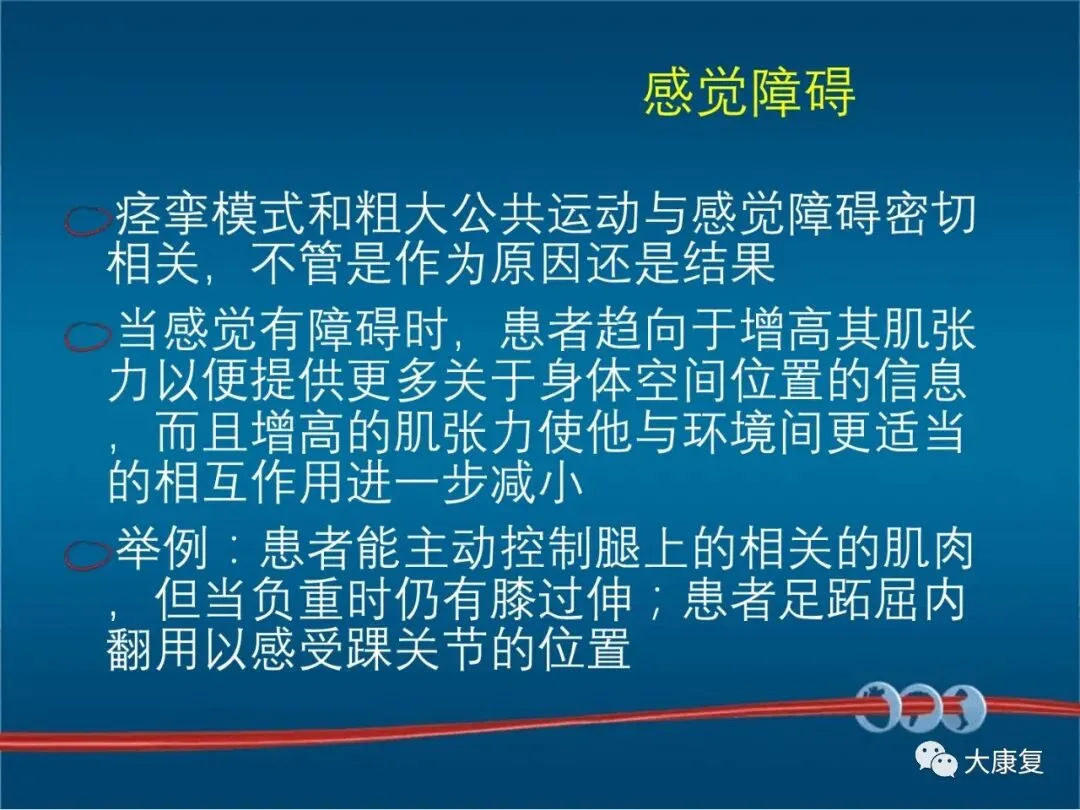 感觉障碍

痉挛模式和粗大公共运动与感觉障碍密切相关，不管是作为原因还是结果

当感觉有障碍时，患者趋向于增高其肌张力以便提供更多关于身体空间位置的信息，而且增高的肌张力使他与环境间更适当的相互作用进一步减小

举例：患者能主动控制腿上的相关的肌肉，但当负重时仍有膝过伸；患者足跖屈内翻用以感受踝关节的位置

大康复